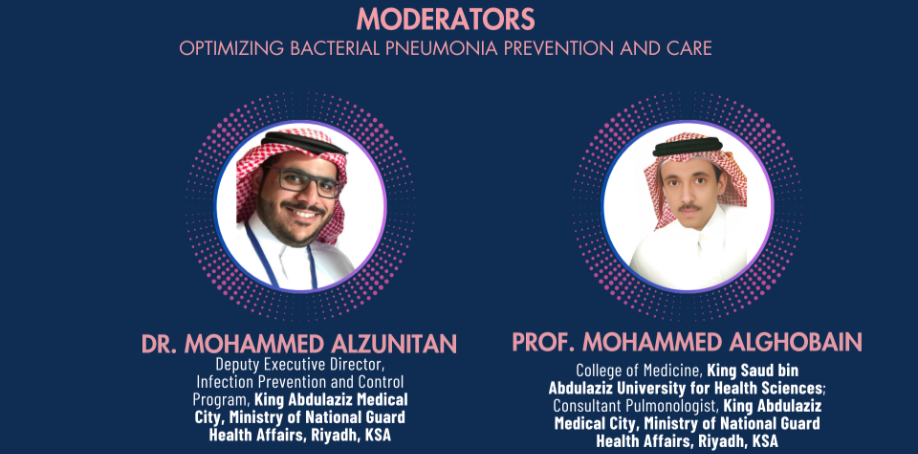 MODERATORS
OPTIMIZING BACTERIAL PNEUMONIA PREVENTION AND CARE

DR. MOHAMMED ALZUNITAN
Deputy Executive Director, Infection Prevention and Control Program, King Abdulaziz Medical City, Ministry of National Guard Health Affairs, Riyadh, KSA

PROF. MOHAMMED ALGHOBAIN
College of Medicine, King Saud bin Abdulaziz University for Health Sciences; Consultant Pulmonologist, King Abdulaziz Medical City, Ministry of National Guard Health Affairs, Riyadh, KSA